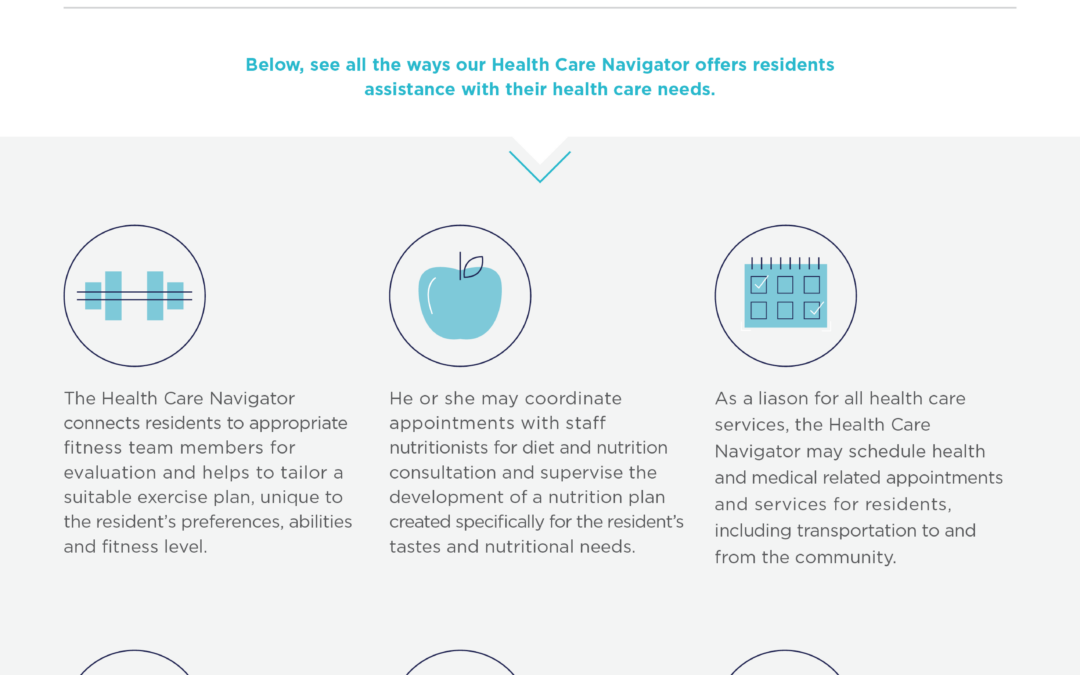 Below, see all the ways our Health Care Navigator offers residents assistance with their health care needs.

The Health Care Navigator connects residents to appropriate fitness team members for evaluation and helps to tailor a suitable exercise plan, unique to the resident's preferences, abilities and fitness level.

He or she may coordinate appointments with staff nutritionists for diet and nutrition consultation and supervise the development of a nutrition plan created specifically for the resident's tastes and nutritional needs.

As a liason for all health care services, the Health Care Navigator may schedule health and medical related appointments and services for residents, including transportation to and from the community.